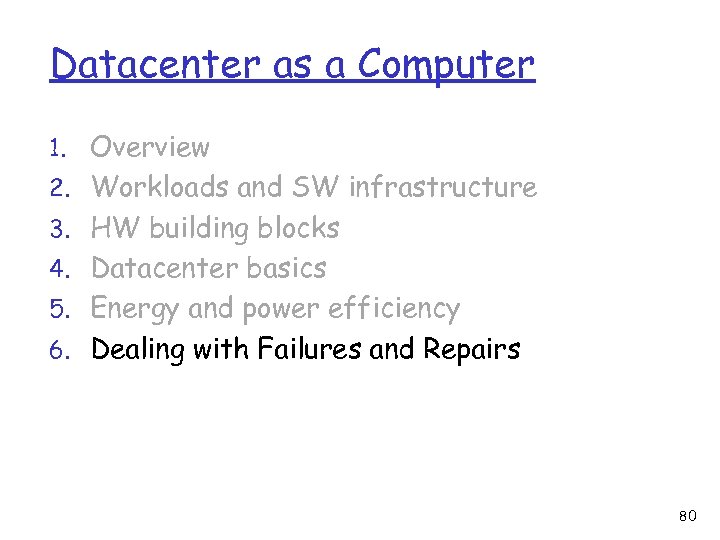 Datacenter as a Computer

1. Overview
2. Workloads and SW infrastructure
3. HW building blocks
4. Datacenter basics
5. Energy and power efficiency
6. Dealing with Failures and Repairs

80